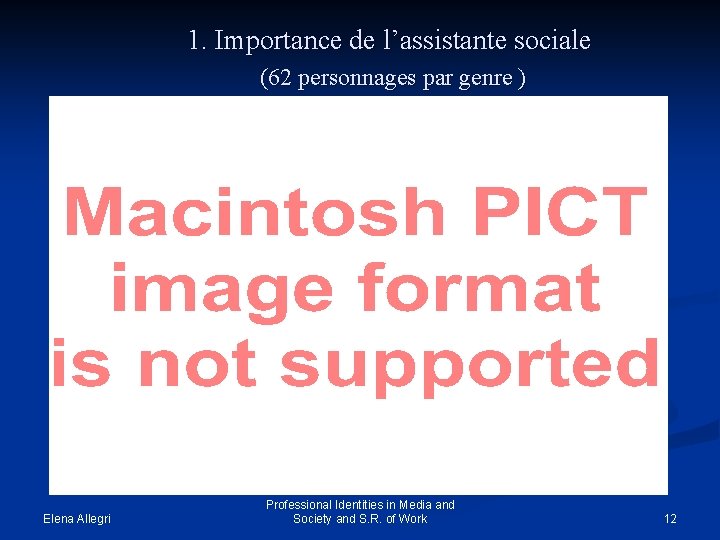 1. Importance de l’assistante sociale

(62 personnages par genre )

Macintosh PICT image format is not supported

Elena Allegri

Professional Identities in Media and Society and S.R. of Work

12